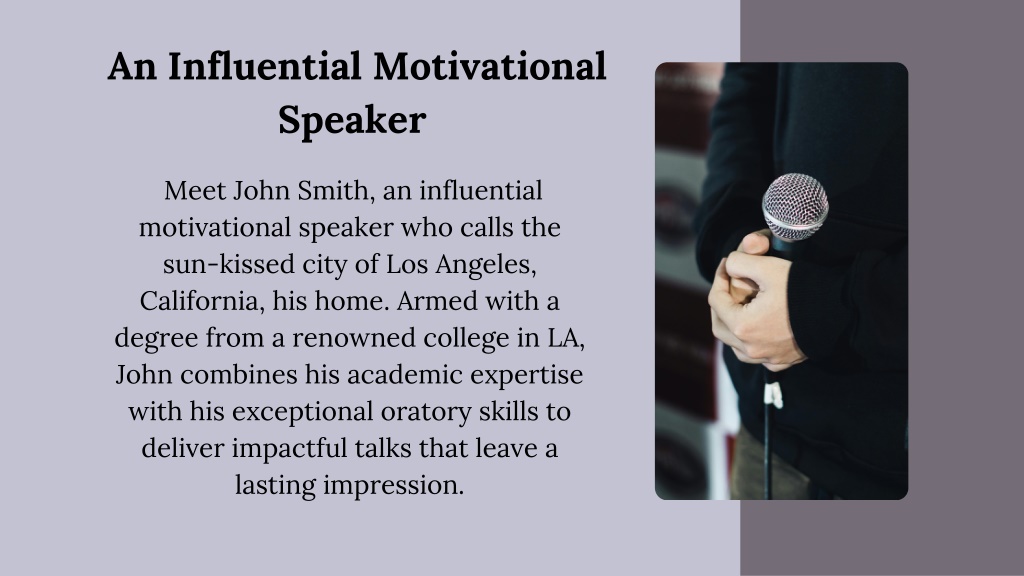 An Influential Motivational Speaker

Meet John Smith, an influential motivational speaker who calls the sun-kissed city of Los Angeles, California, his home. Armed with a degree from a renowned college in LA, John combines his academic expertise with his exceptional oratory skills to deliver impactful talks that leave a lasting impression.